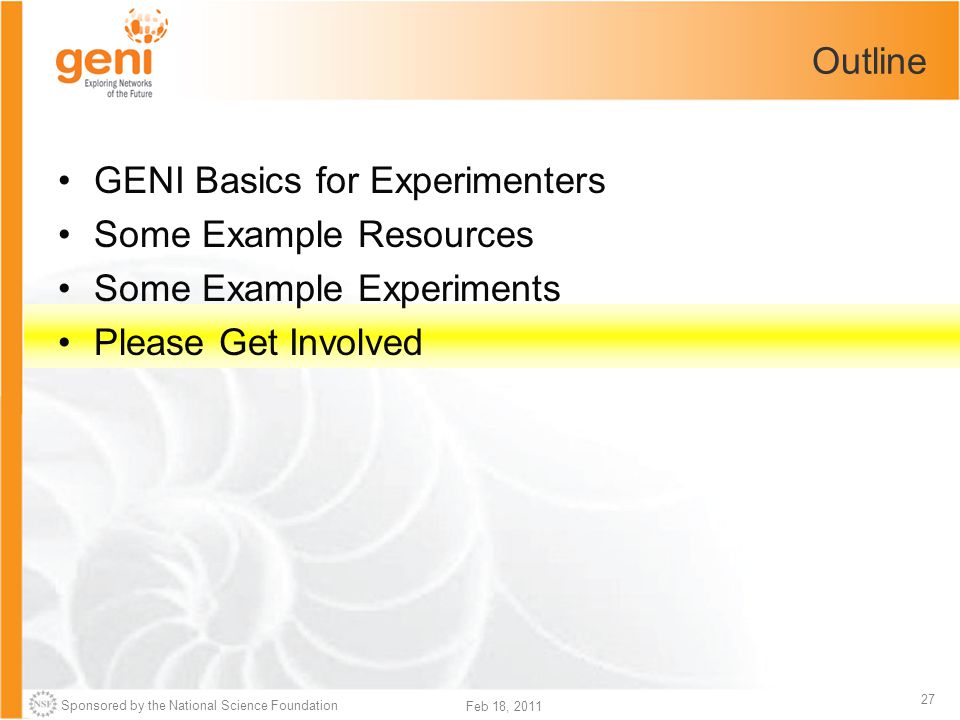 geni
Exploring Networks of the Future

Outline

• GENI Basics for Experimenters
• Some Example Resources
• Some Example Experiments
• Please Get Involved

NSF Sponsored by the National Science Foundation

Feb 18, 2011

27